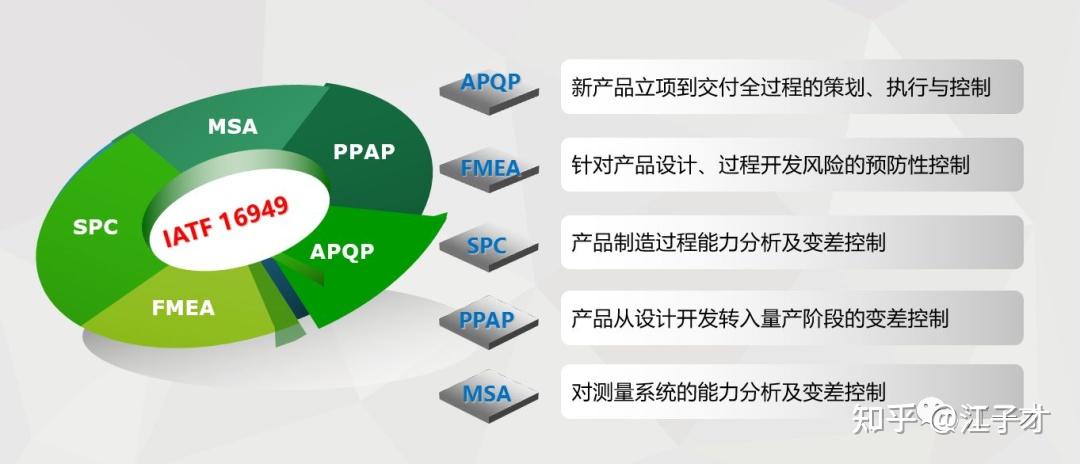 MSA
PPAP
SPC
IATF 16949
APQP
FMEA

APQP
新产品立项到交付全过程的策划、执行与控制

FMEA
针对产品设计、过程开发风险的预防性控制

SPC
产品制造过程能力分析及变差控制

PPAP
产品从设计开发转入量产阶段的变差控制

MSA
对测量系统的能力分析及变差控制

知乎 @江子才